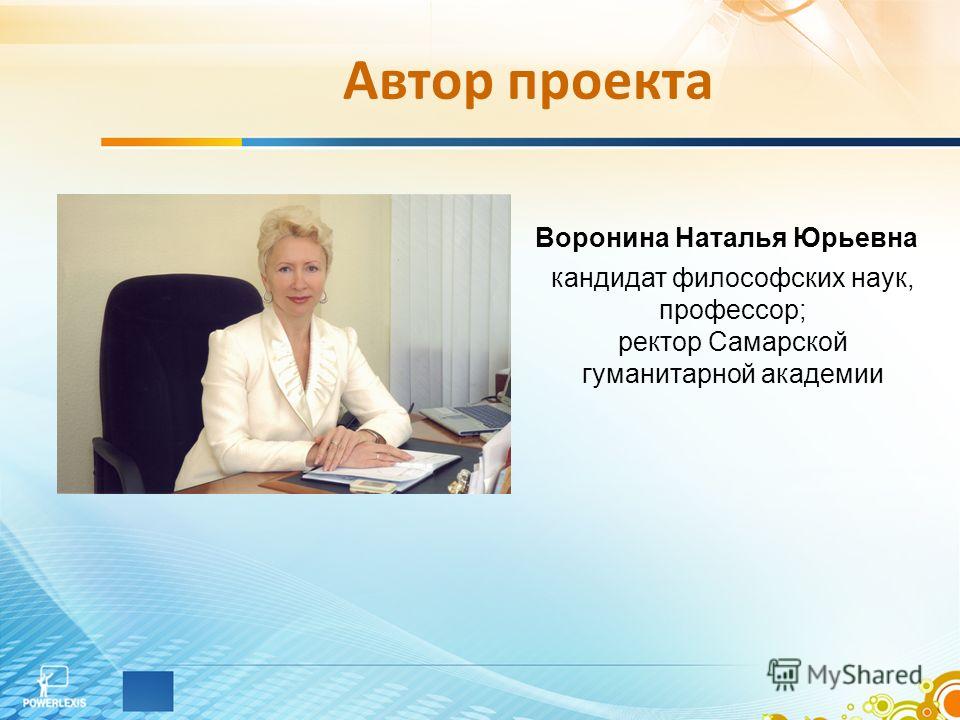 Автор проекта

Воронина Наталья Юрьевна

кандидат философских наук, профессор; ректор Самарской гуманитарной академии

POWERLEXIS

MyShared